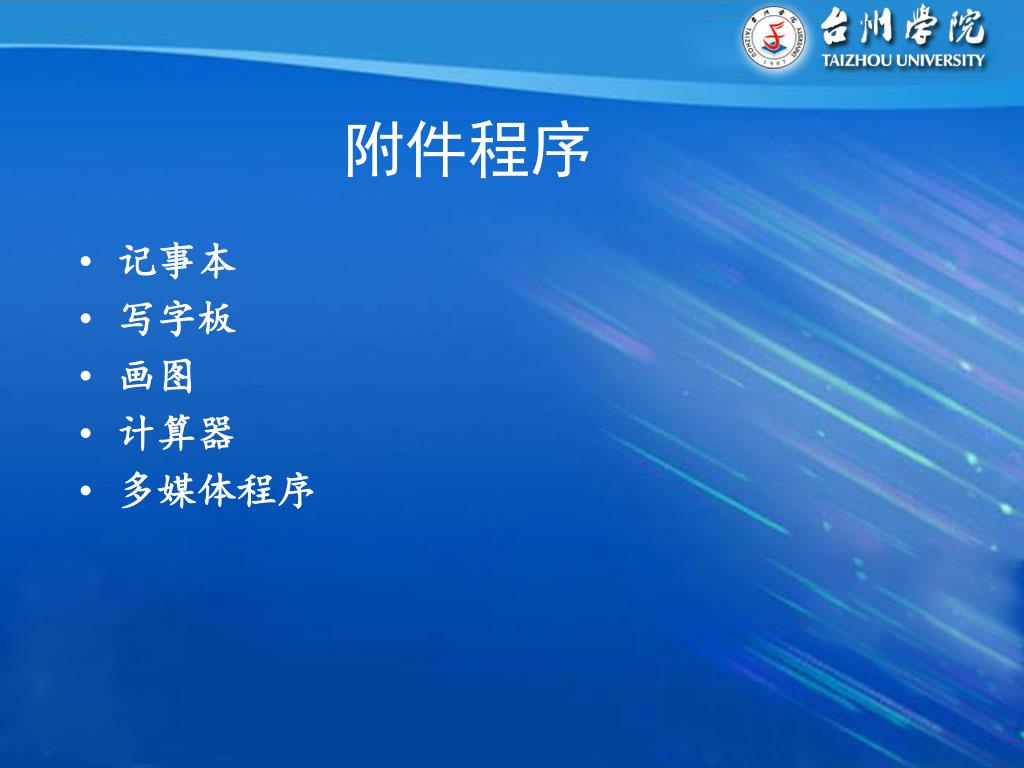 台州学院
TAIZHOU UNIVERSITY

附件程序

• 记事本
• 写字板
• 画图
• 计算器
• 多媒体程序